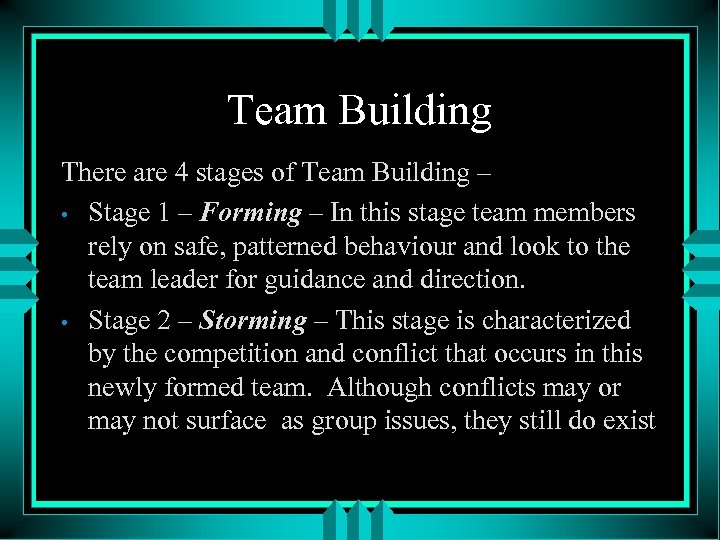 Team Building

There are 4 stages of Team Building –

• Stage 1 – Forming – In this stage team members rely on safe, patterned behaviour and look to the team leader for guidance and direction.

• Stage 2 – Storming – This stage is characterized by the competition and conflict that occurs in this newly formed team. Although conflicts may or may not surface as group issues, they still do exist